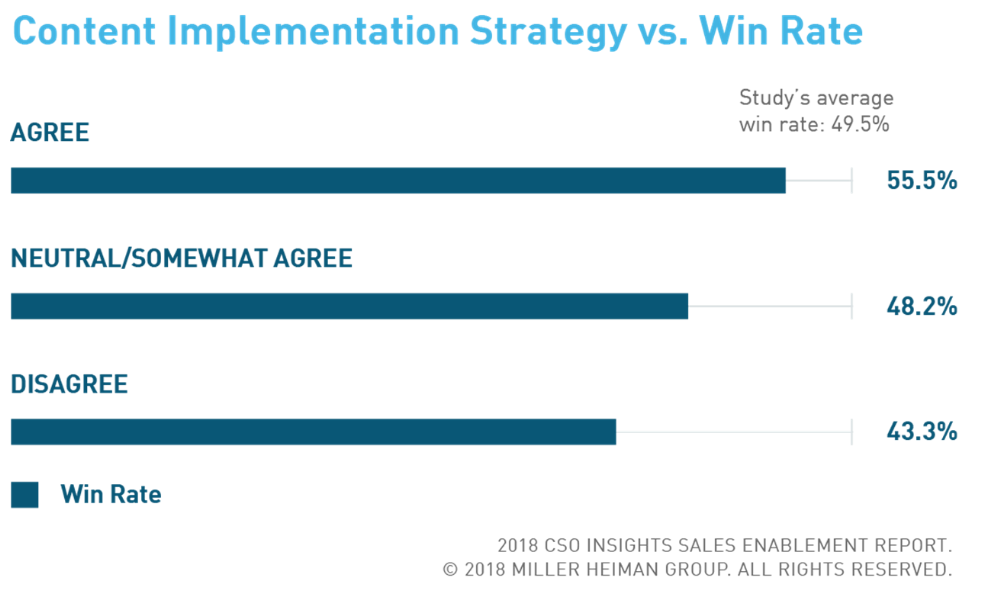 Content Implementation Strategy vs. Win Rate

Study's average win rate: 49.5%

AGREE

55.5%

NEUTRAL/SOMEWHAT AGREE

48.2%

DISAGREE

43.3%

Win Rate

2018 CSO INSIGHTS SALES ENABLEMENT REPORT.
© 2018 MILLER HEIMAN GROUP. ALL RIGHTS RESERVED.